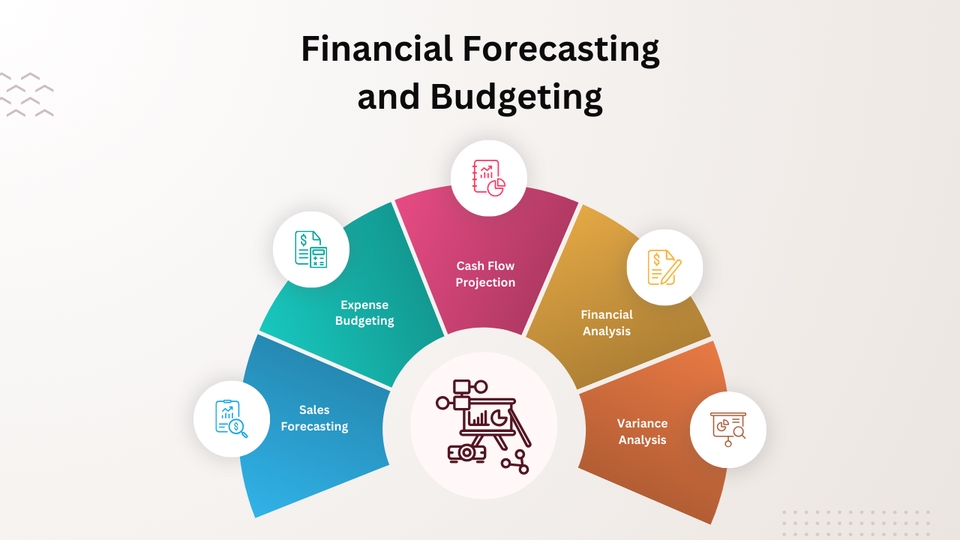 Financial Forecasting and Budgeting

Sales Forecasting

Expense Budgeting

Cash Flow Projection

Financial Analysis

Variance Analysis